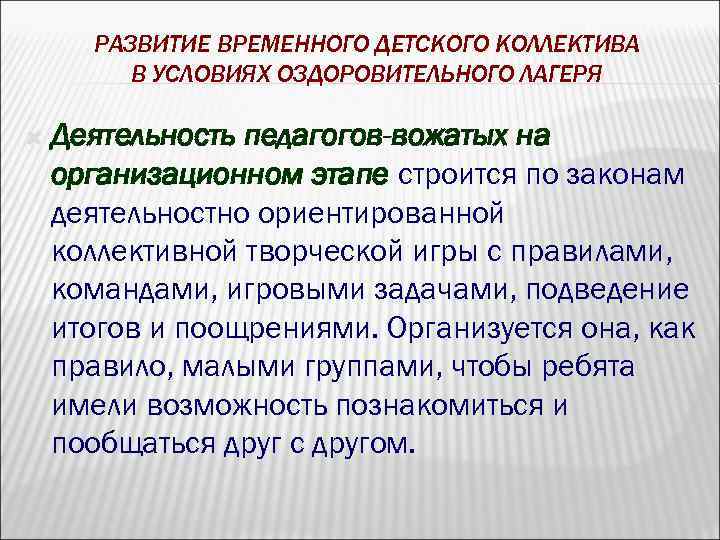 РАЗВИТИЕ ВРЕМЕННОГО ДЕТСКОГО КОЛЛЕКТИВА В УСЛОВИЯХ ОЗДОРОВИТЕЛЬНОГО ЛАГЕРЯ

Деятельность педагогов-вожатых на организационном этапе строится по законам деятельностно ориентированной коллективной творческой игры с правилами, командами, игровыми задачами, подведение итогов и поощрениями. Организуется она, как правило, малыми группами, чтобы ребята имели возможность познакомиться и пообщаться друг с другом.